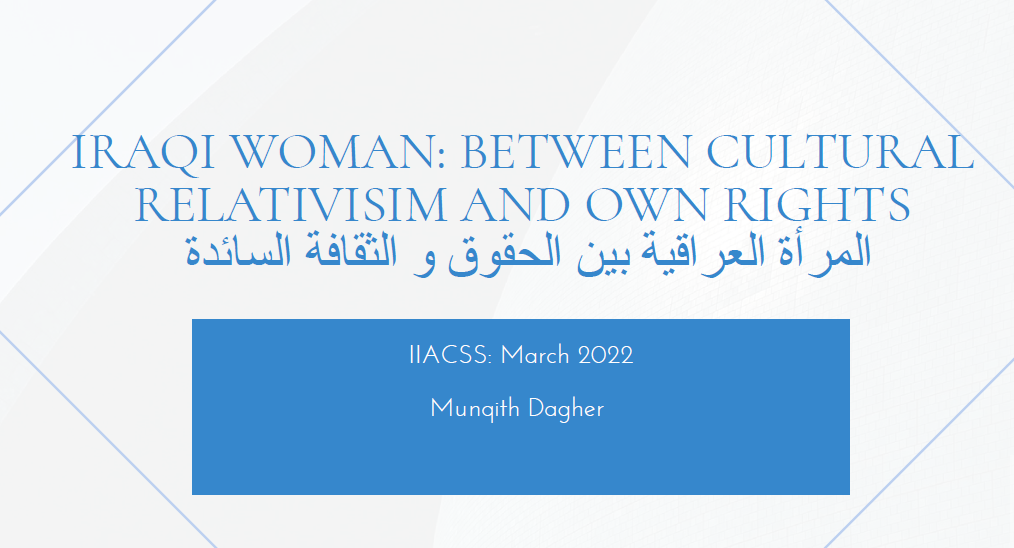 IRAQI WOMAN: BETWEEN CULTURAL RELATIVISIM AND OWN RIGHTS
المرأة العراقية بين الحقوق و الثقافة السائدة

IIACSS: March 2022

Munqith Dagher